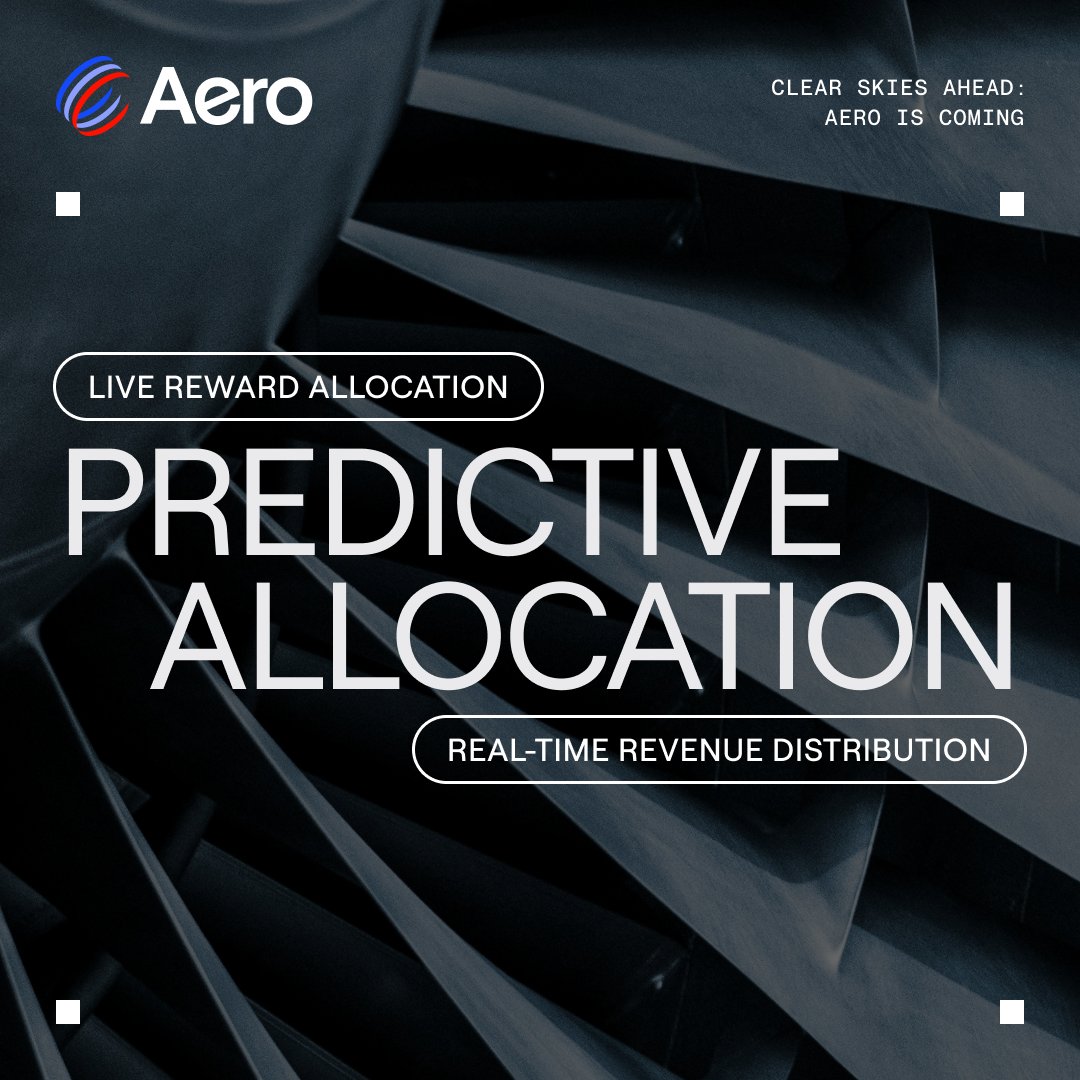 Aero

CLEAR SKIES AHEAD:
AERO IS COMING

LIVE REWARD ALLOCATION

PREDICTIVE ALLOCATION

REAL-TIME REVENUE DISTRIBUTION